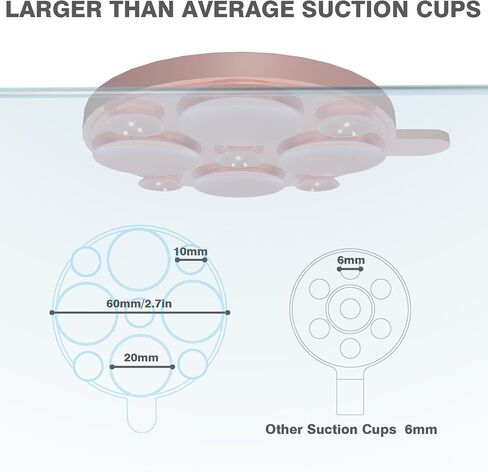 LARGER THAN AVERAGE SUCTION CUPS

10mm

60mm/2.7in

20mm

6mm

Other Suction Cups 6mm